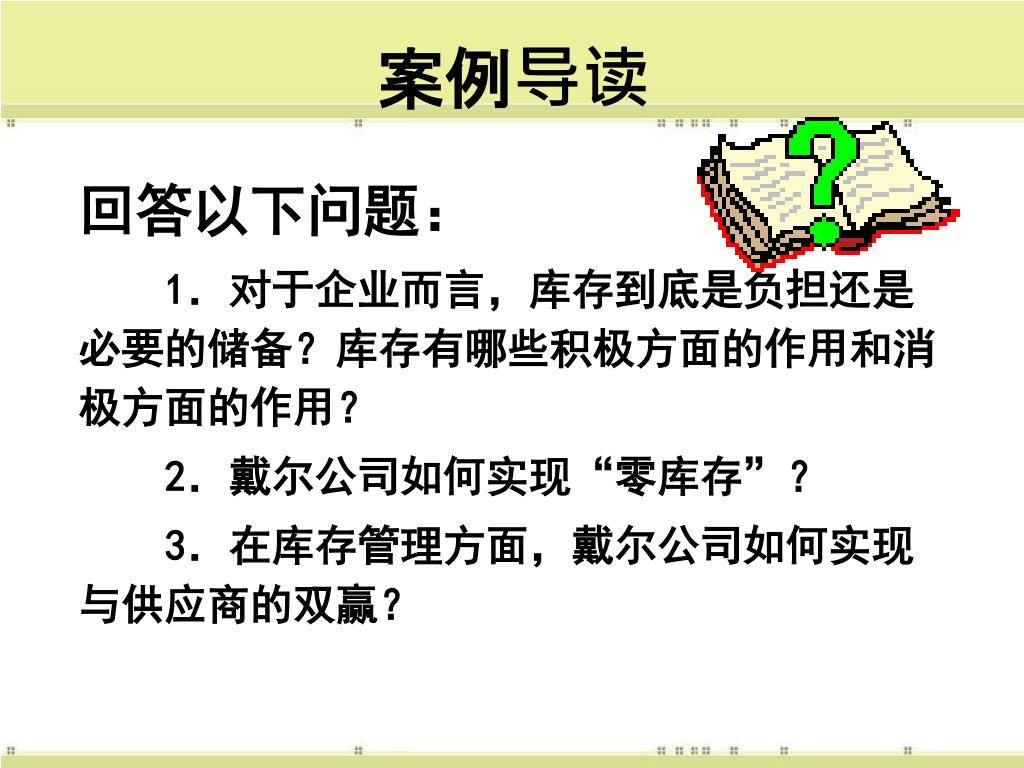 案例导读

回答以下问题：

1．对于企业而言，库存到底是负担还是必要的储备？库存有哪些积极方面的作用和消极方面的作用？

2．戴尔公司如何实现“零库存”？

3．在库存管理方面，戴尔公司如何实现与供应商的双赢？